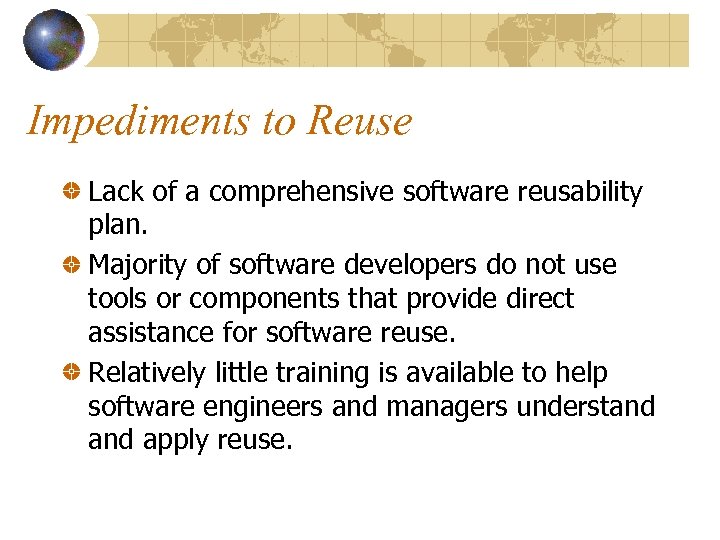 Impediments to Reuse

Lack of a comprehensive software reusability plan.

Majority of software developers do not use tools or components that provide direct assistance for software reuse.

Relatively little training is available to help software engineers and managers understand and apply reuse.